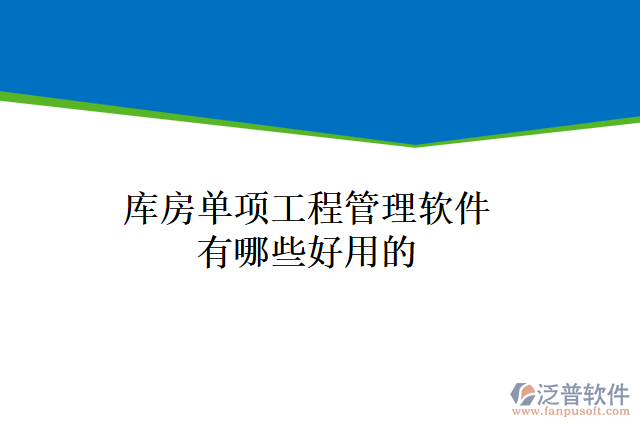 库房单项工程管理软件
有哪些好用的

泛普软件
www.fanpusoft.com